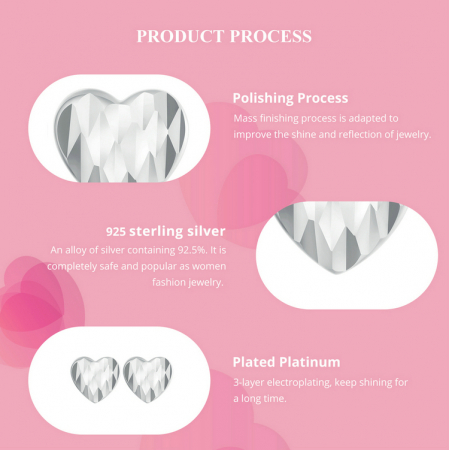 PRODUCT PROCESS

Polishing Process
Mass finishing process is adapted to improve the shine and reflection of jewelry.

925 sterling silver
An alloy of silver containing 92.5%. It is completely safe and popular as women fashion jewelry.

Plated Platinum
3-layer electroplating, keep shining for a long time.